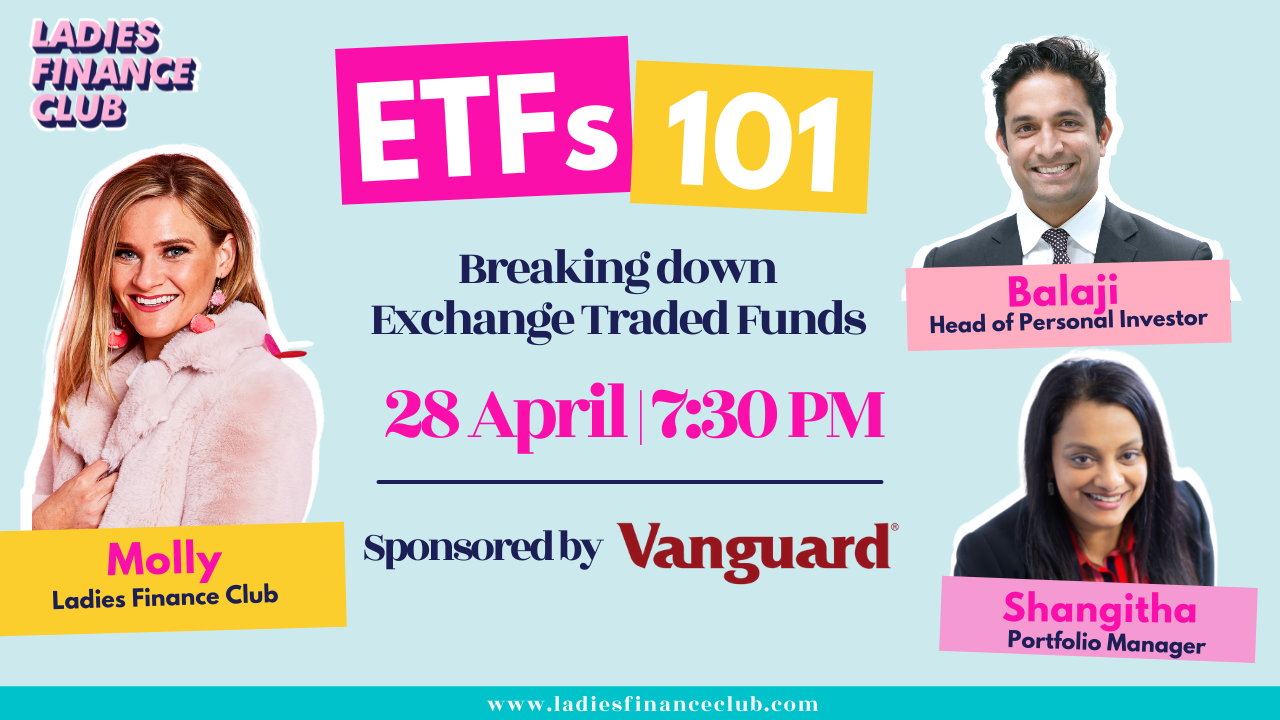 LADIES FINANCE CLUB

ETFs 101

Breaking down Exchange Traded Funds

28 April | 7:30 PM

Sponsored by Vanguard®

Molly
Ladies Finance Club

Balaji
Head of Personal Investor

Shangitha
Portfolio Manager

www.ladiesfinanceclub.com